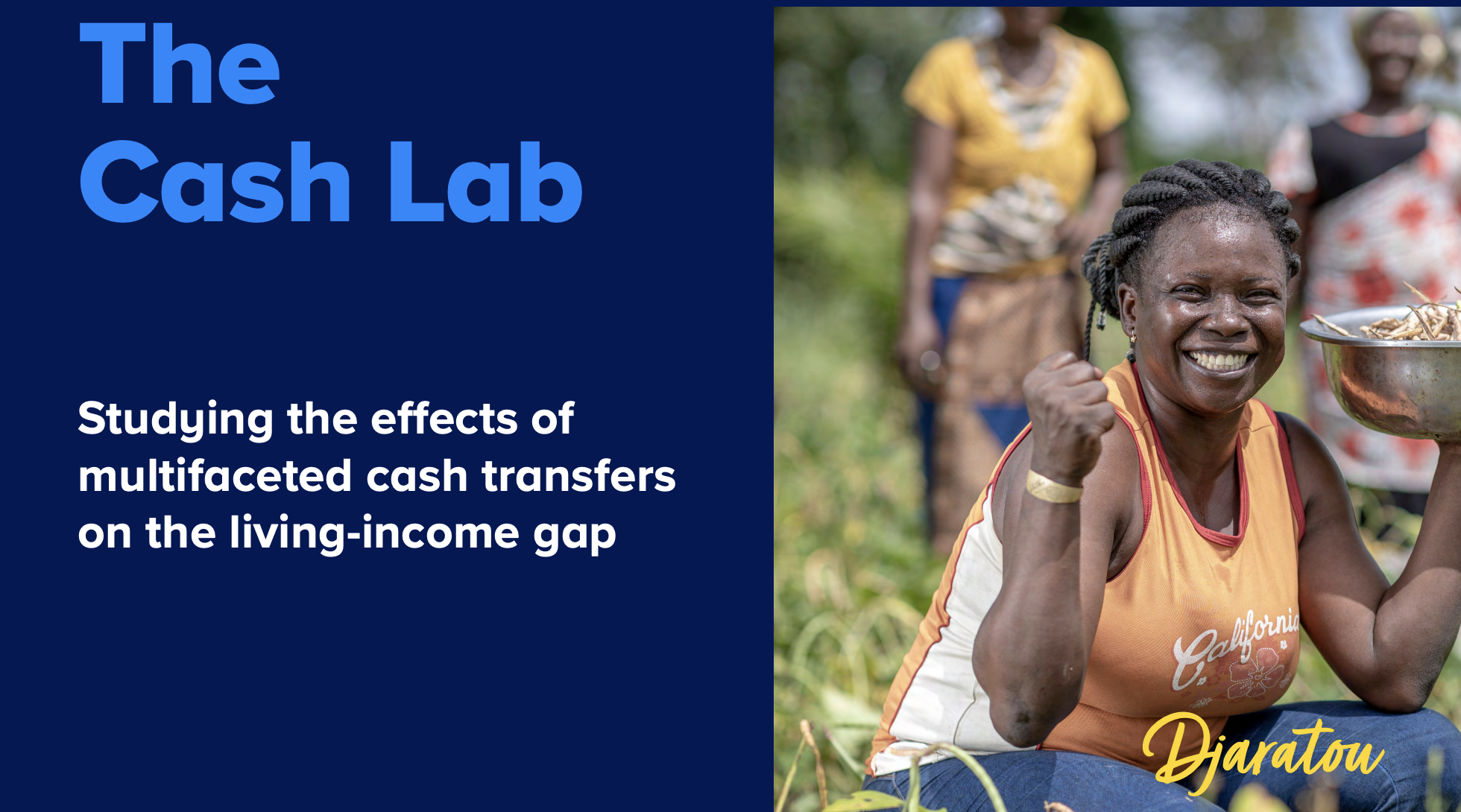 The Cash Lab

Studying the effects of multifaceted cash transfers on the living-income gap

California

Djaratou